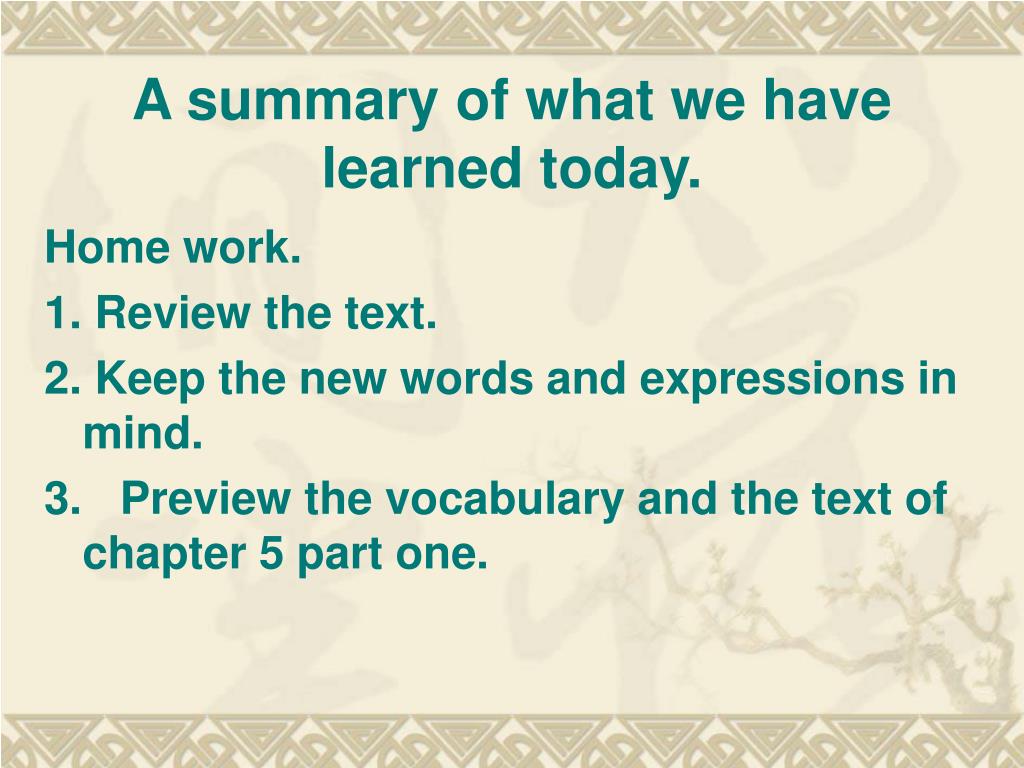 A summary of what we have learned today.

Home work.

1. Review the text.

2. Keep the new words and expressions in mind.

3. Preview the vocabulary and the text of chapter 5 part one.